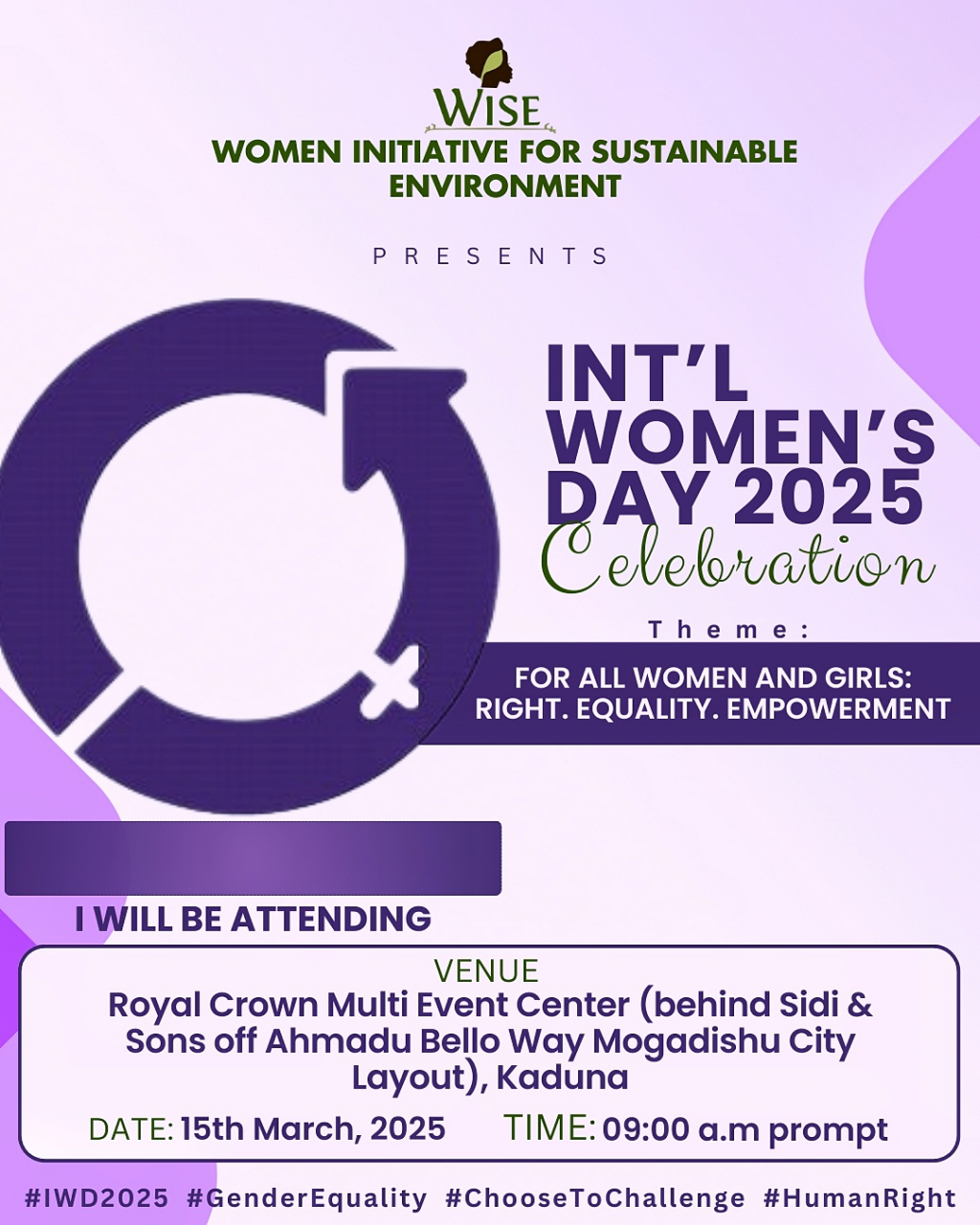 WISE
WOMEN INITIATIVE FOR SUSTAINABLE ENVIRONMENT

PRESENTS

INT'L WOMEN'S DAY 2025
Celebration

Theme:
FOR ALL WOMEN AND GIRLS: RIGHT. EQUALITY. EMPOWERMENT

I WILL BE ATTENDING

VENUE
Royal Crown Multi Event Center (behind Sidi & Sons off Ahmadu Bello Way Mogadishu City Layout), Kaduna

DATE: 15th March, 2025 TIME: 09:00 a.m prompt

#IWD2025 #GenderEquality #ChooseToChallenge #HumanRight